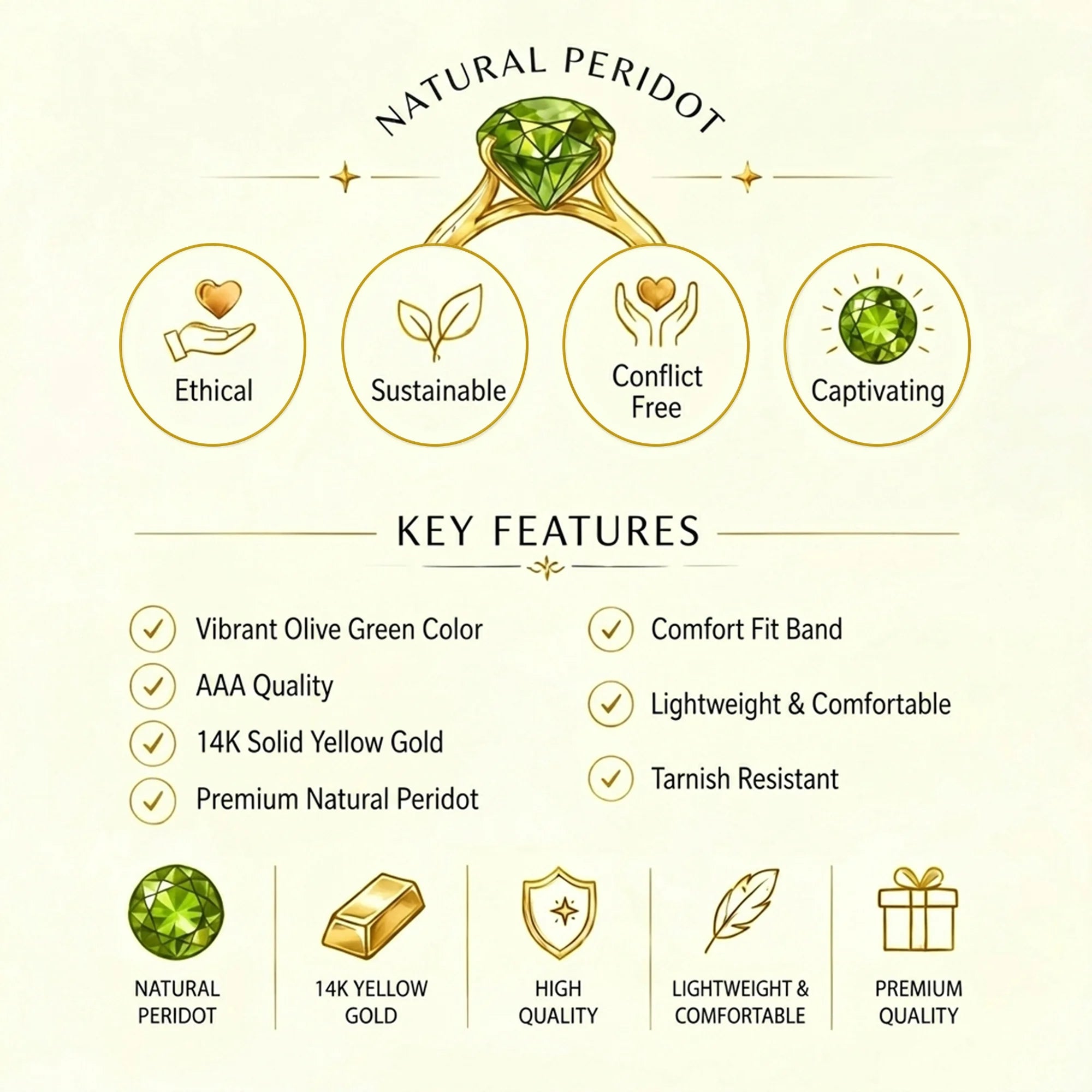 NATURAL PERIDOT

Ethical

Sustainable

Conflict Free

Captivating

KEY FEATURES

Vibrant Olive Green Color

AAA Quality

14K Solid Yellow Gold

Premium Natural Peridot

Comfort Fit Band

Lightweight & Comfortable

Tarnish Resistant

NATURAL PERIDOT

14K YELLOW GOLD

HIGH QUALITY

LIGHTWEIGHT & COMFORTABLE

PREMIUM QUALITY